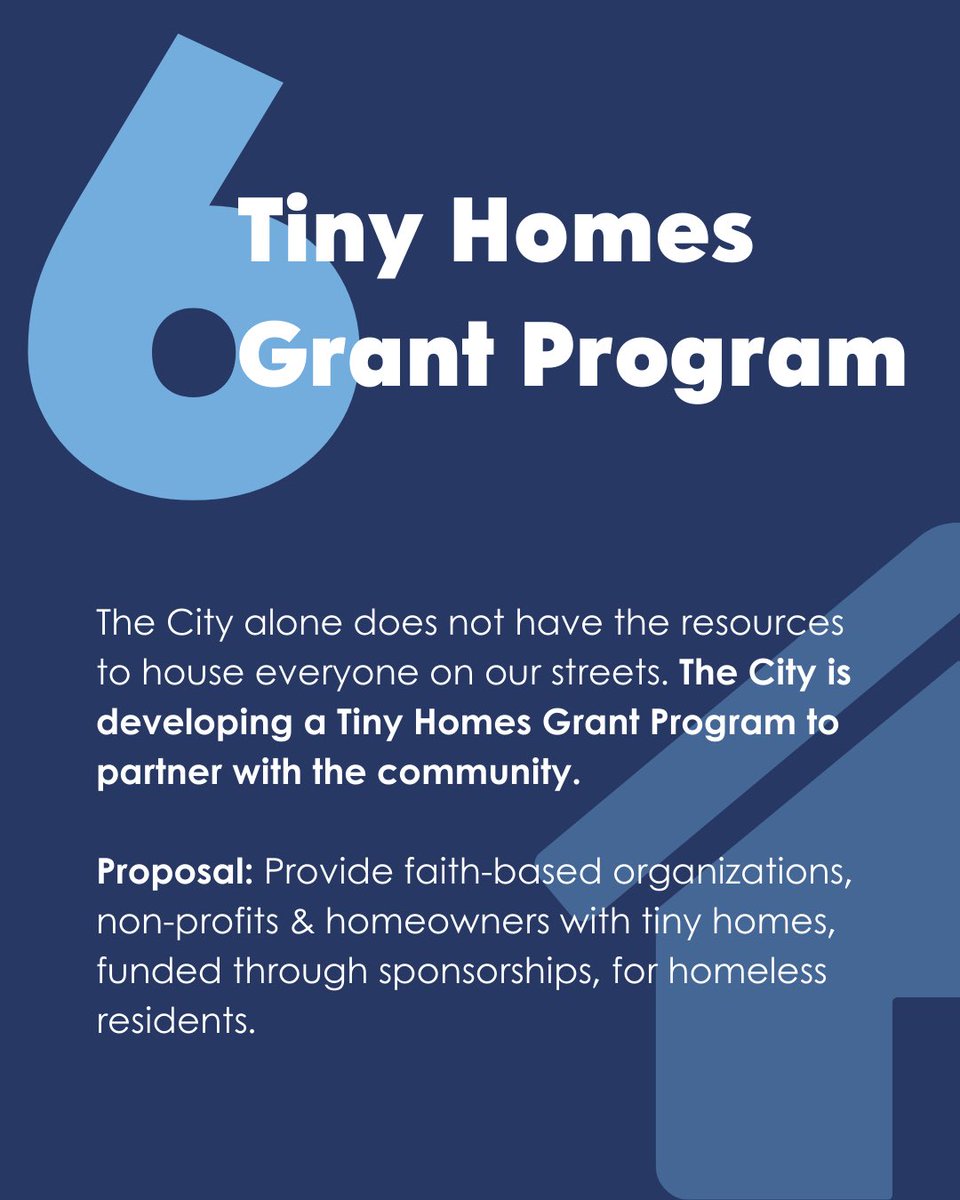 6

Tiny Homes Grant Program

The City alone does not have the resources to house everyone on our streets. The City is developing a Tiny Homes Grant Program to partner with the community.

Proposal: Provide faith-based organizations, non-profits & homeowners with tiny homes, funded through sponsorships, for homeless residents.